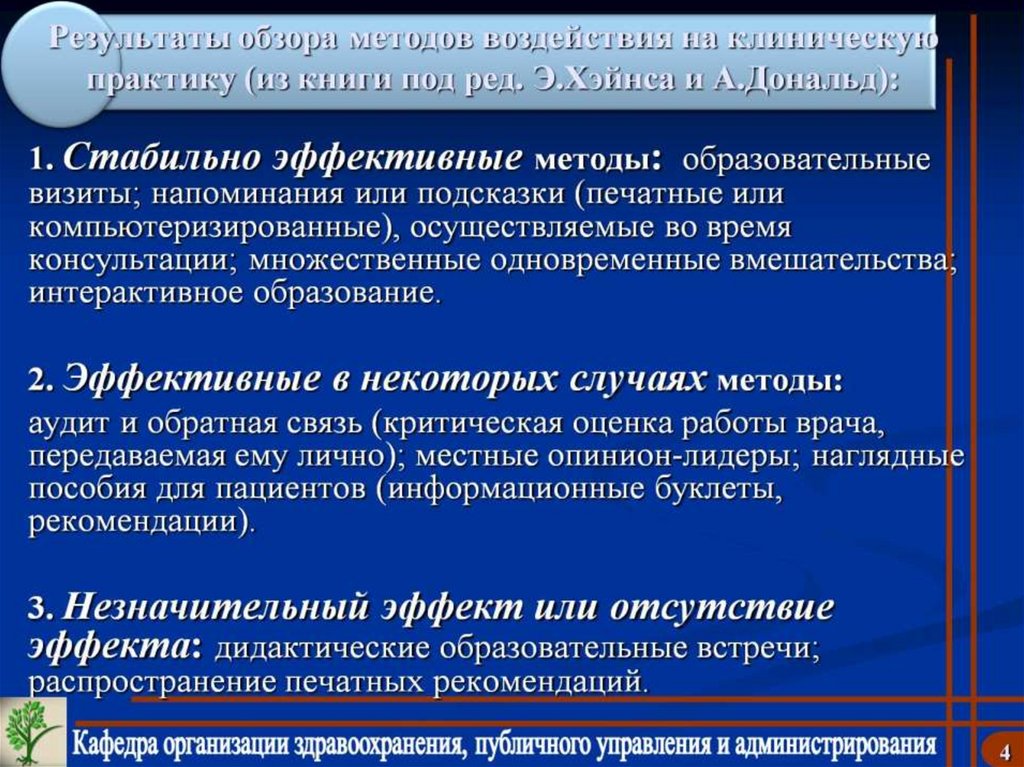 Результаты обзора методов воздействия на клиническую практику (из книги под ред. Э.Хэйнса и А.Дональд):

1. Стабильно эффективные методы: образовательные визиты; напоминания или подсказки (печатные или компьютеризированные), осуществляемые во время консультации; множественные одновременные вмешательства; интерактивное образование.

2. Эффективные в некоторых случаях методы: аудит и обратная связь (критическая оценка работы врача, передаваемая ему лично); местные опинион-лидеры; наглядные пособия для пациентов (информационные буклеты, рекомендации).

3. Незначительный эффект или отсутствие эффекта: дидактические образовательные встречи; распространение печатных рекомендаций.

Кафедра организации здравоохранения, публичного управления и администрирования

4